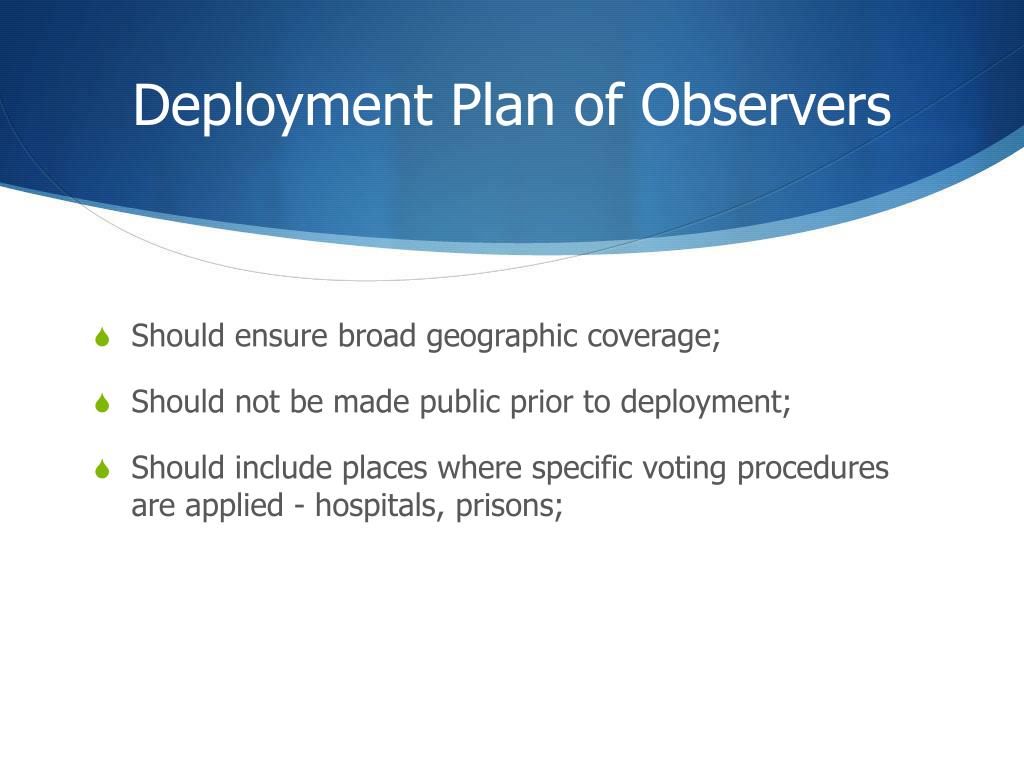 Deployment Plan of Observers

Should ensure broad geographic coverage;

Should not be made public prior to deployment;

Should include places where specific voting procedures are applied - hospitals, prisons;